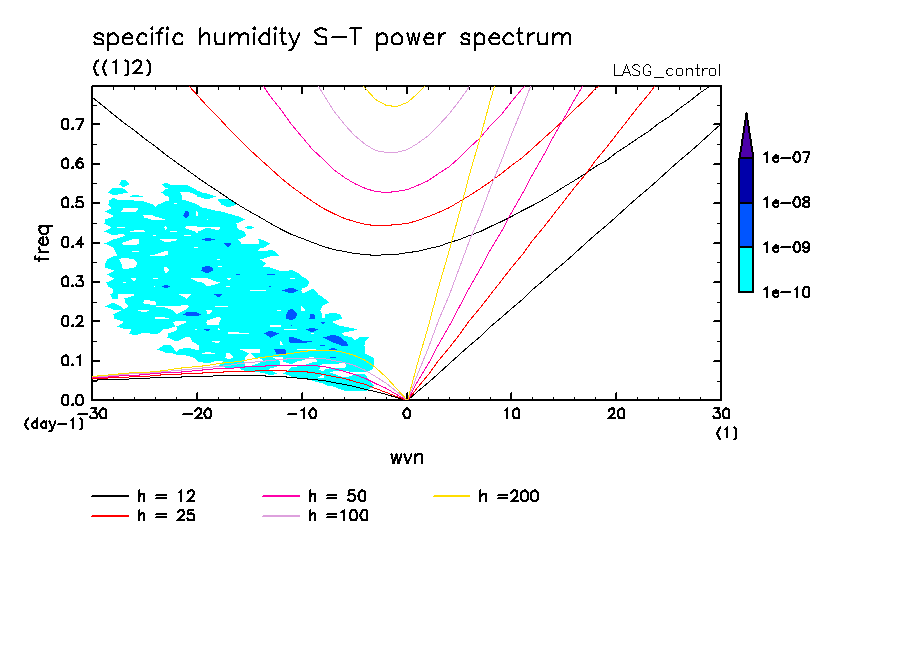 specific humidity S-T power spectrum
((1)2)
LASG_control

freq
0.7
0.6
0.5
0.4
0.3
0.2
0.1
0.0
(day-1)
-30
-20
-10
0
10
20
30
(1)
wvn

1e-07
1e-08
1e-09
1e-10

h = 12
h = 25
h = 50
h =100
h =200